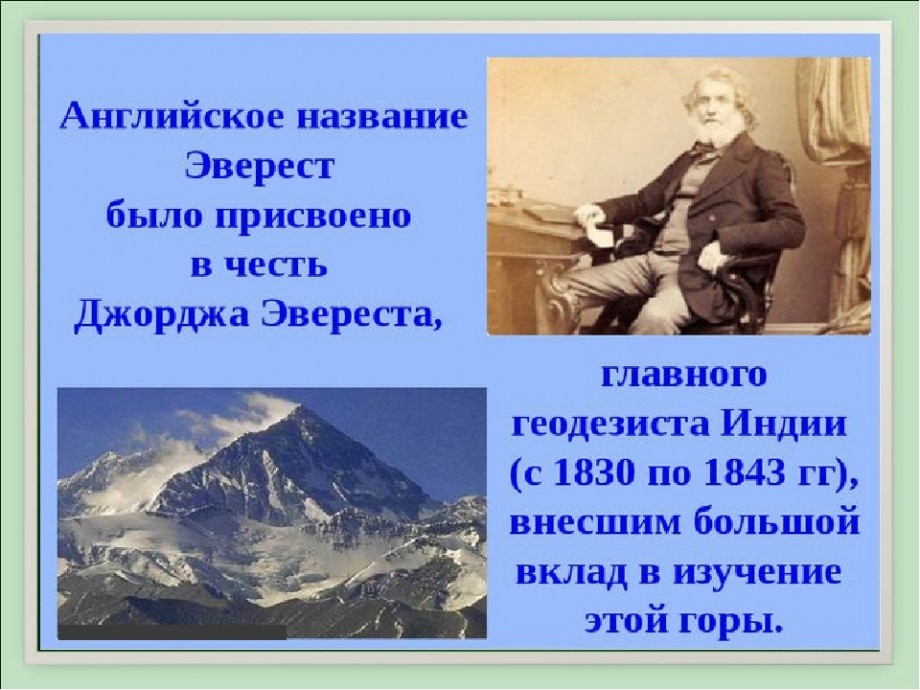 Английское название Эверест было присвоено в честь Джорджа Эвереста,

главного геодезиста Индии (с 1830 по 1843 гг), внесшим большой вклад в изучение этой горы.